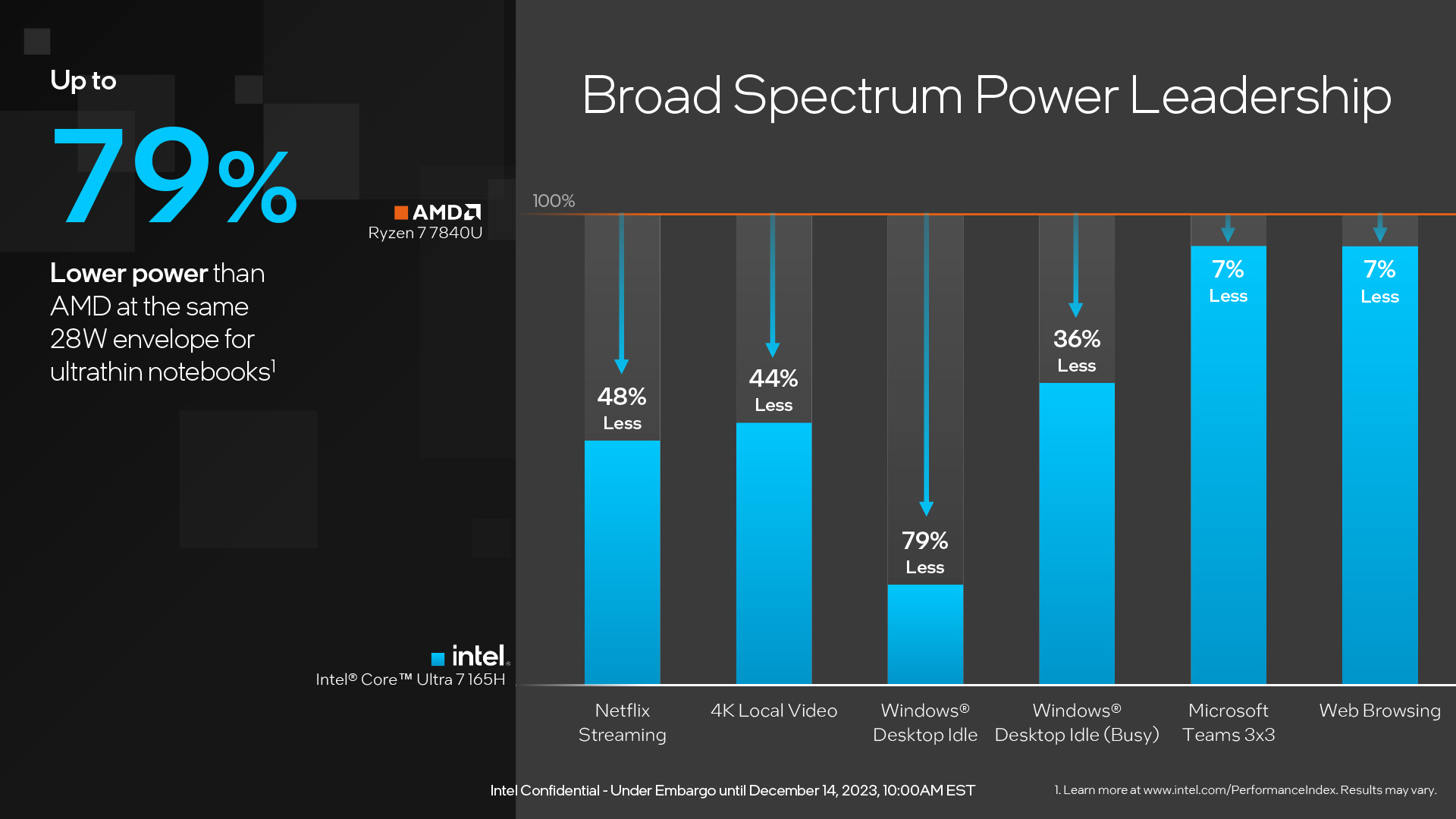 Up to

79%

Lower power than AMD at the same 28W envelope for ultrathin notebooks$^1$

AMD
Ryzen 7 7840U

intel
Intel® Core™ Ultra 7 165H

Broad Spectrum Power Leadership

100%

48% Less

44% Less

79% Less

36% Less

7% Less

7% Less

Netflix Streaming

4K Local Video

Windows® Desktop Idle

Windows® Desktop Idle (Busy)

Microsoft Teams 3x3

Web Browsing

Intel Confidential - Under Embargo until December 14, 2023, 10:00AM EST

1. Learn more at www.intel.com/PerformanceIndex. Results may vary.